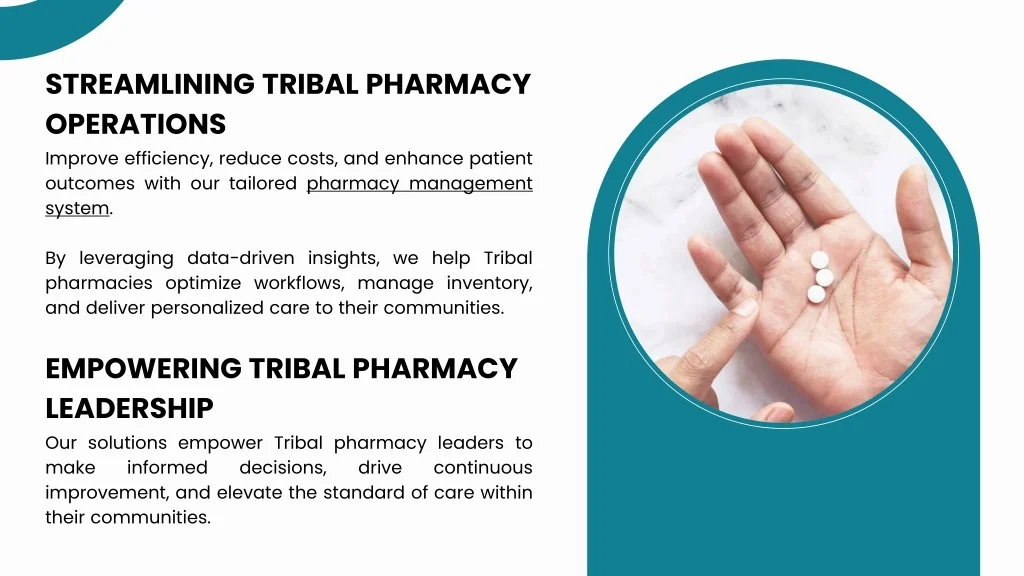 STREAMLINING TRIBAL PHARMACY OPERATIONS
Improve efficiency, reduce costs, and enhance patient outcomes with our tailored pharmacy management system.

By leveraging data-driven insights, we help Tribal pharmacies optimize workflows, manage inventory, and deliver personalized care to their communities.

EMPOWERING TRIBAL PHARMACY LEADERSHIP
Our solutions empower Tribal pharmacy leaders to make informed decisions, drive continuous improvement, and elevate the standard of care within their communities.